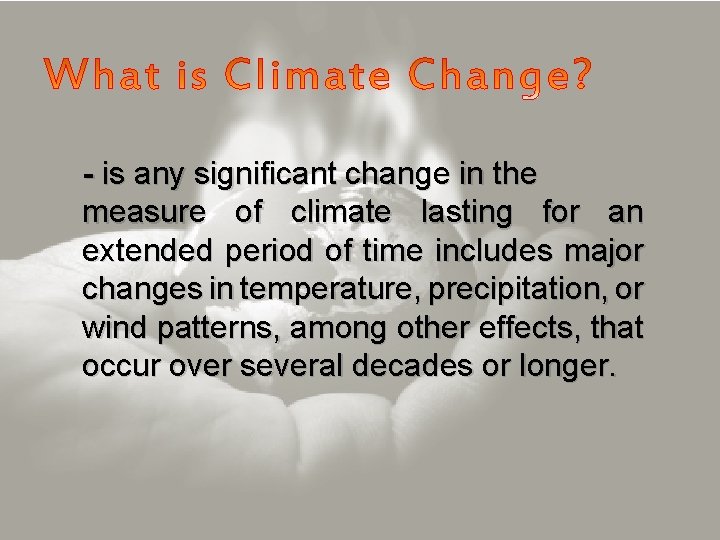 What is Climate Change?

- is any significant change in the measure of climate lasting for an extended period of time includes major changes in temperature, precipitation, or wind patterns, among other effects, that occur over several decades or longer.